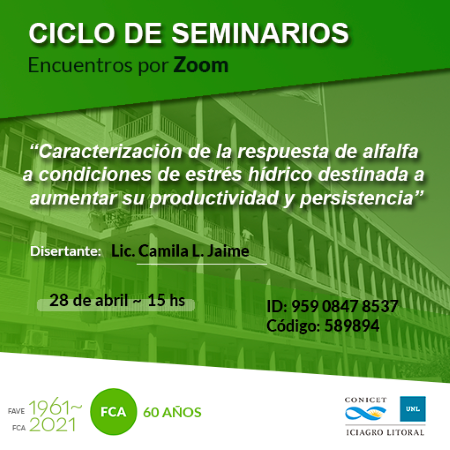 CICLO DE SEMINARIOS
Encuentros por Zoom

“Caracterización de la respuesta de alfalfa a condiciones de estrés hídrico destinada a aumentar su productividad y persistencia”

Disertante: Lic. Camila L. Jaime

28 de abril ~ 15 hs

ID: 959 0847 8537
Código: 589894

FAVE 1961~
FCA 2021
FCA
60 AÑOS

CONICET
UNL
ICIAGRO LITORAL